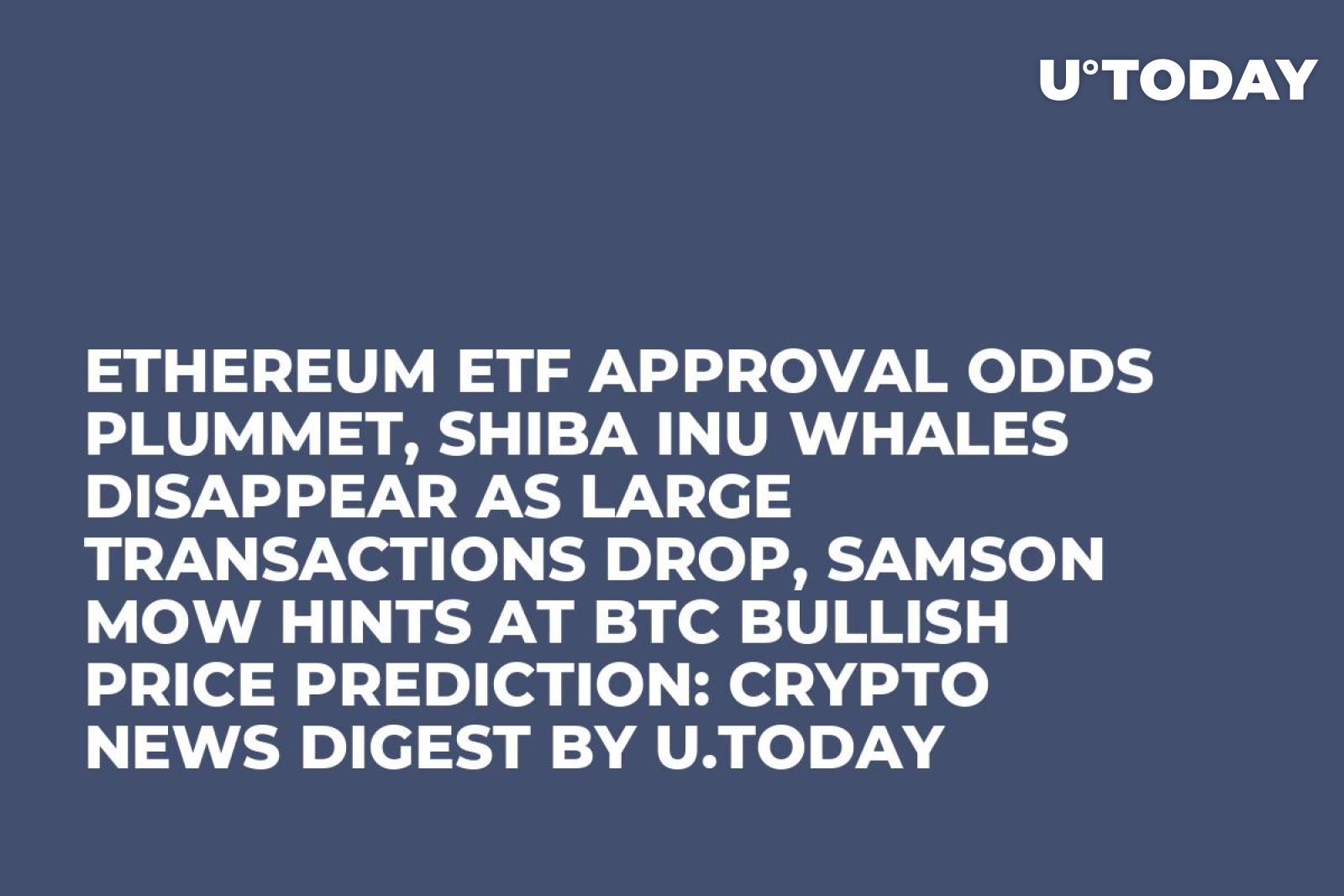 U°TODAY

ETHEREUM ETF APPROVAL ODDS PLUMMET, SHIBA INU WHALES DISAPPEAR AS LARGE TRANSACTIONS DROP, SAMSON MOW HINTS AT BTC BULLISH PRICE PREDICTION: CRYPTO NEWS DIGEST BY U.TODAY